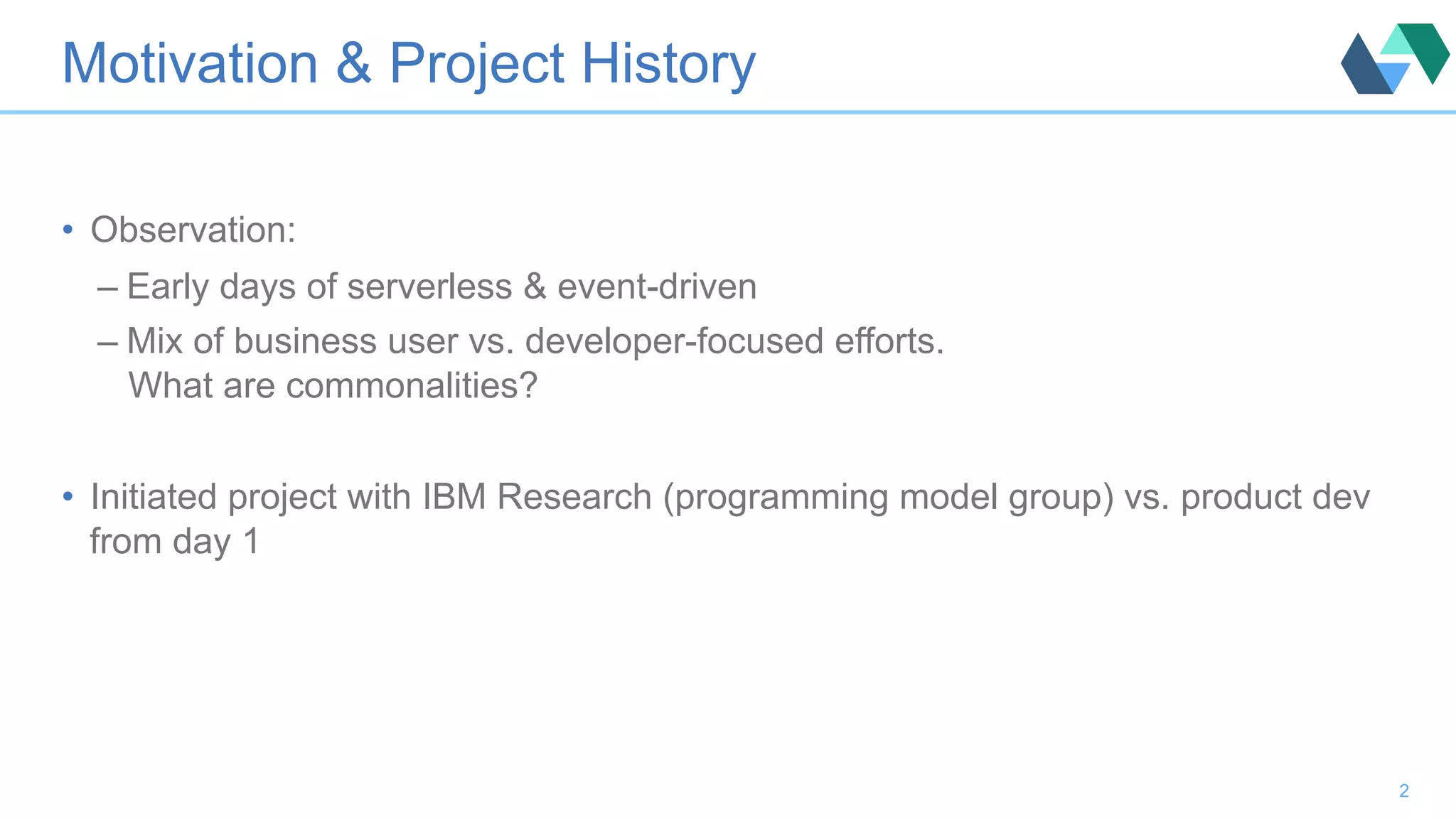 Motivation & Project History

• Observation:

– Early days of serverless & event-driven

– Mix of business user vs. developer-focused efforts. What are commonalities?

• Initiated project with IBM Research (programming model group) vs. product dev from day 1

2